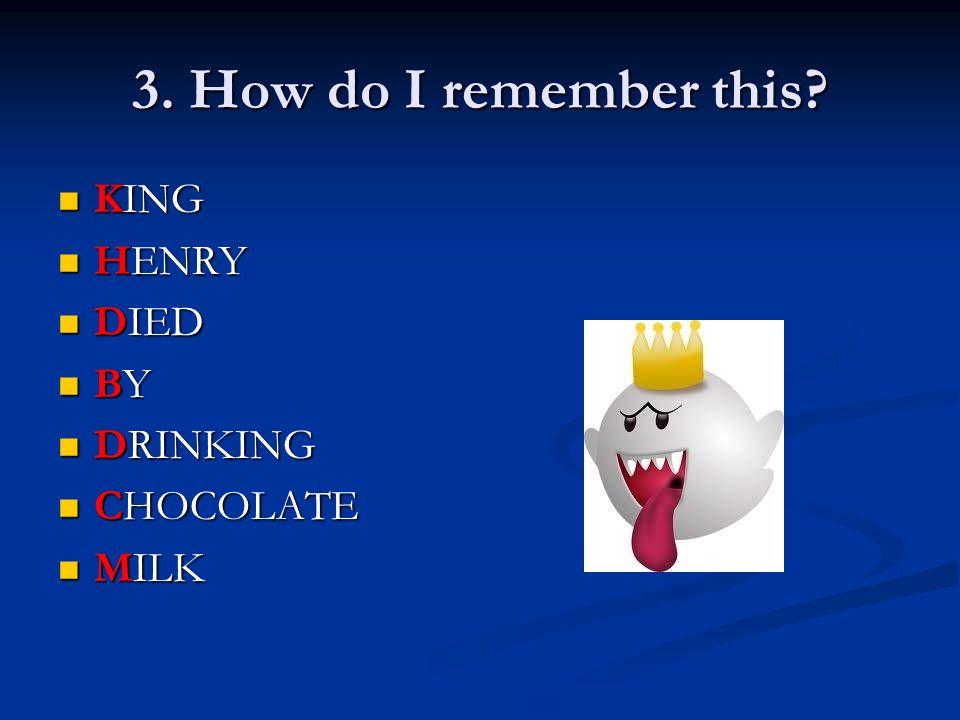 3. How do I remember this?

- KING
- HENRY
- DIED
- BY
- DRINKING
- CHOCOLATE
- MILK